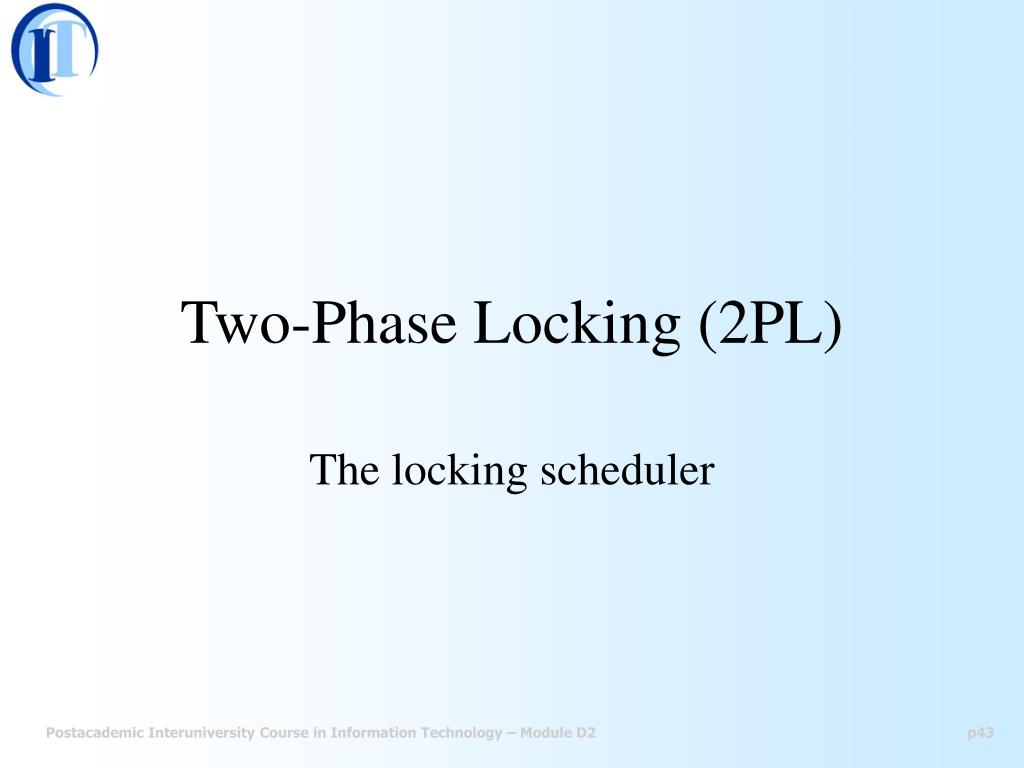 IT

Two-Phase Locking (2PL)

The locking scheduler

Postacademic Interuniversity Course in Information Technology – Module D2

p43